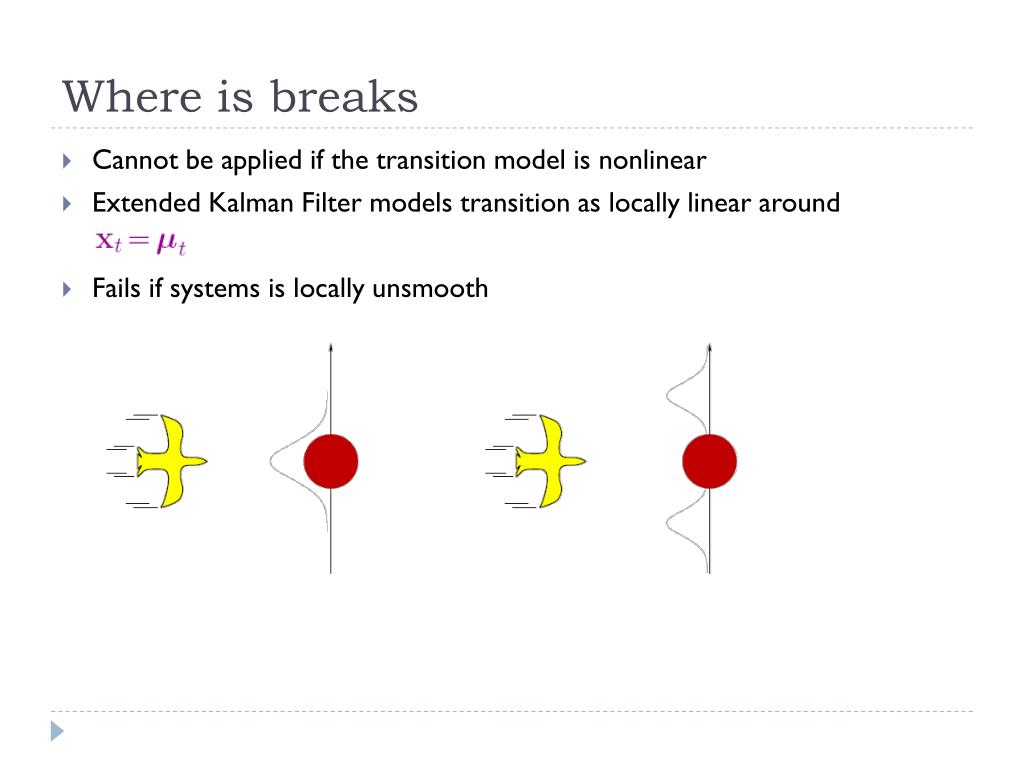 Where is breaks

Cannot be applied if the transition model is nonlinear

Extended Kalman Filter models transition as locally linear around $\mathbf{x}_t = \boldsymbol{\mu}_t$

Fails if systems is locally unsmooth